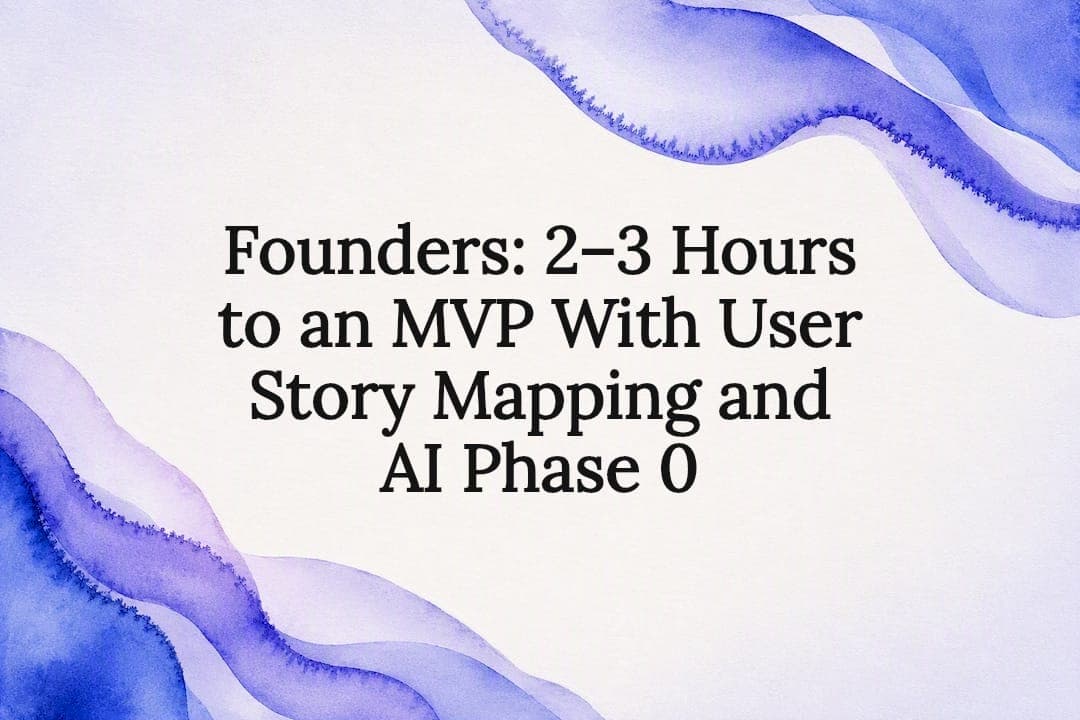 Founders: 2–3 Hours to an MVP With User Story Mapping and AI Phase 0